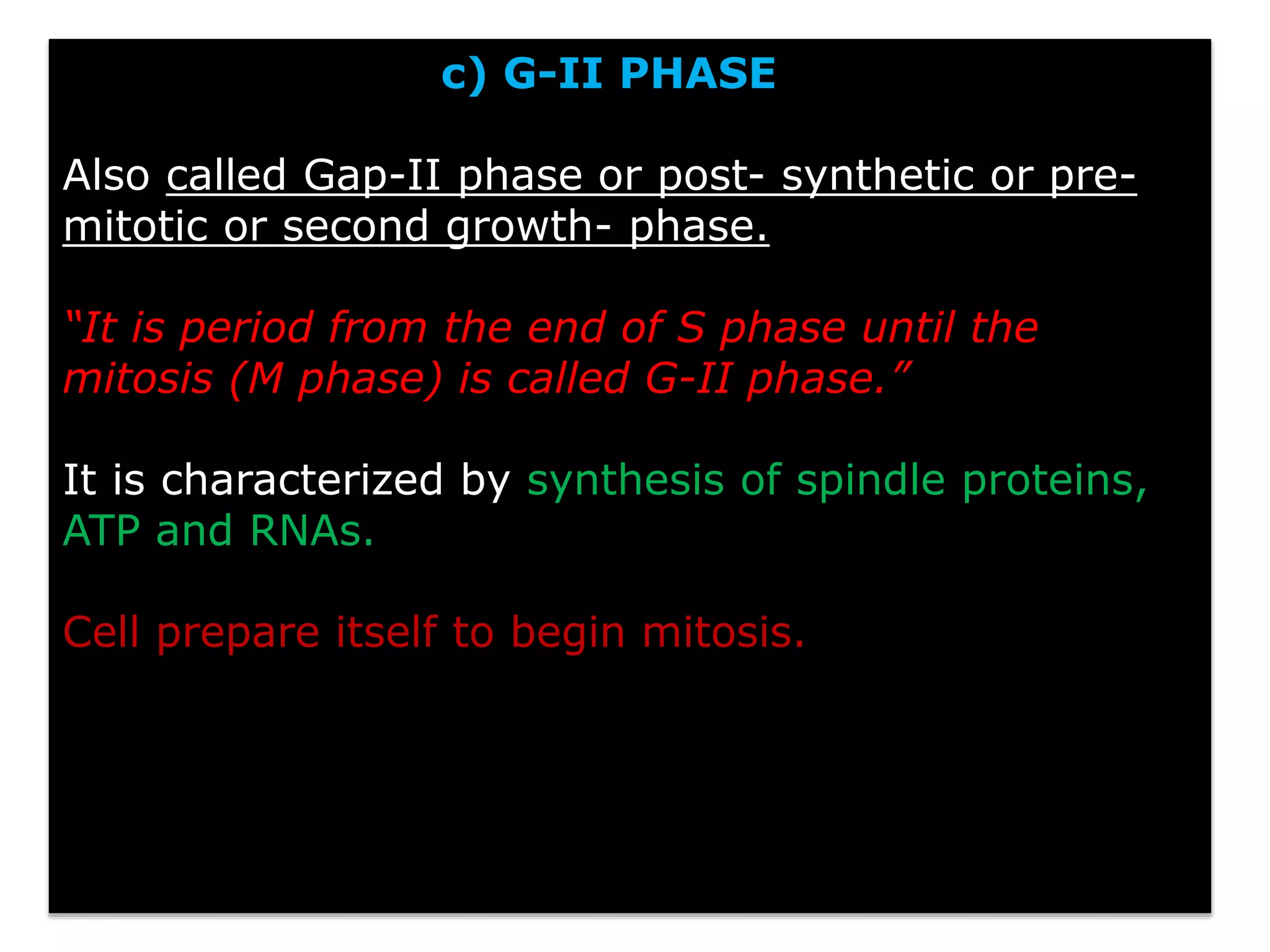 c) G-II PHASE

Also called Gap-II phase or post- synthetic or pre-mitotic or second growth- phase.

“It is period from the end of S phase until the mitosis (M phase) is called G-II phase.”

It is characterized by synthesis of spindle proteins, ATP and RNAs.

Cell prepare itself to begin mitosis.